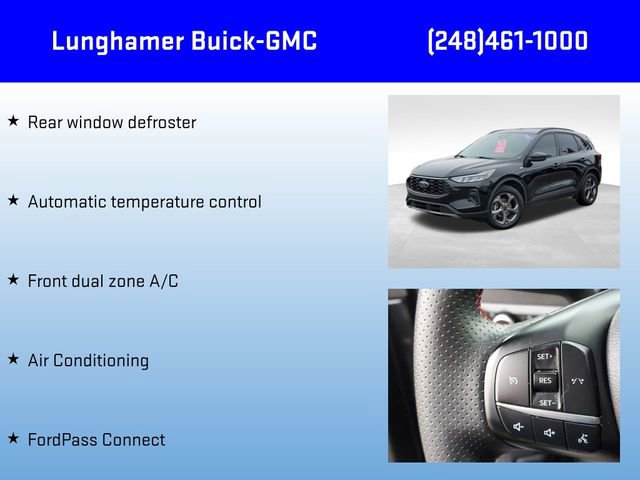 Lunghamer Buick-GMC (248)461-1000

★ Rear window defroster

★ Automatic temperature control

★ Front dual zone A/C

★ Air Conditioning

★ FordPass Connect

SET+
RES
SET-